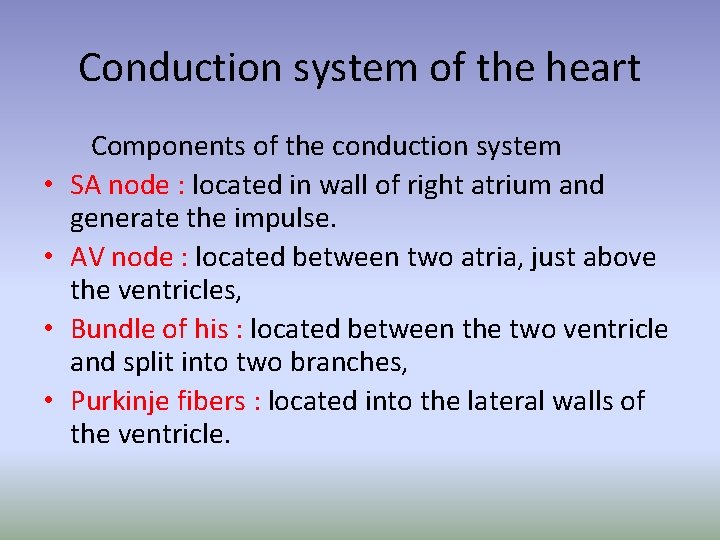 Conduction system of the heart

Components of the conduction system

• SA node : located in wall of right atrium and generate the impulse.
• AV node : located between two atria, just above the ventricles,
• Bundle of his : located between the two ventricle and split into two branches,
• Purkinje fibers : located into the lateral walls of the ventricle.